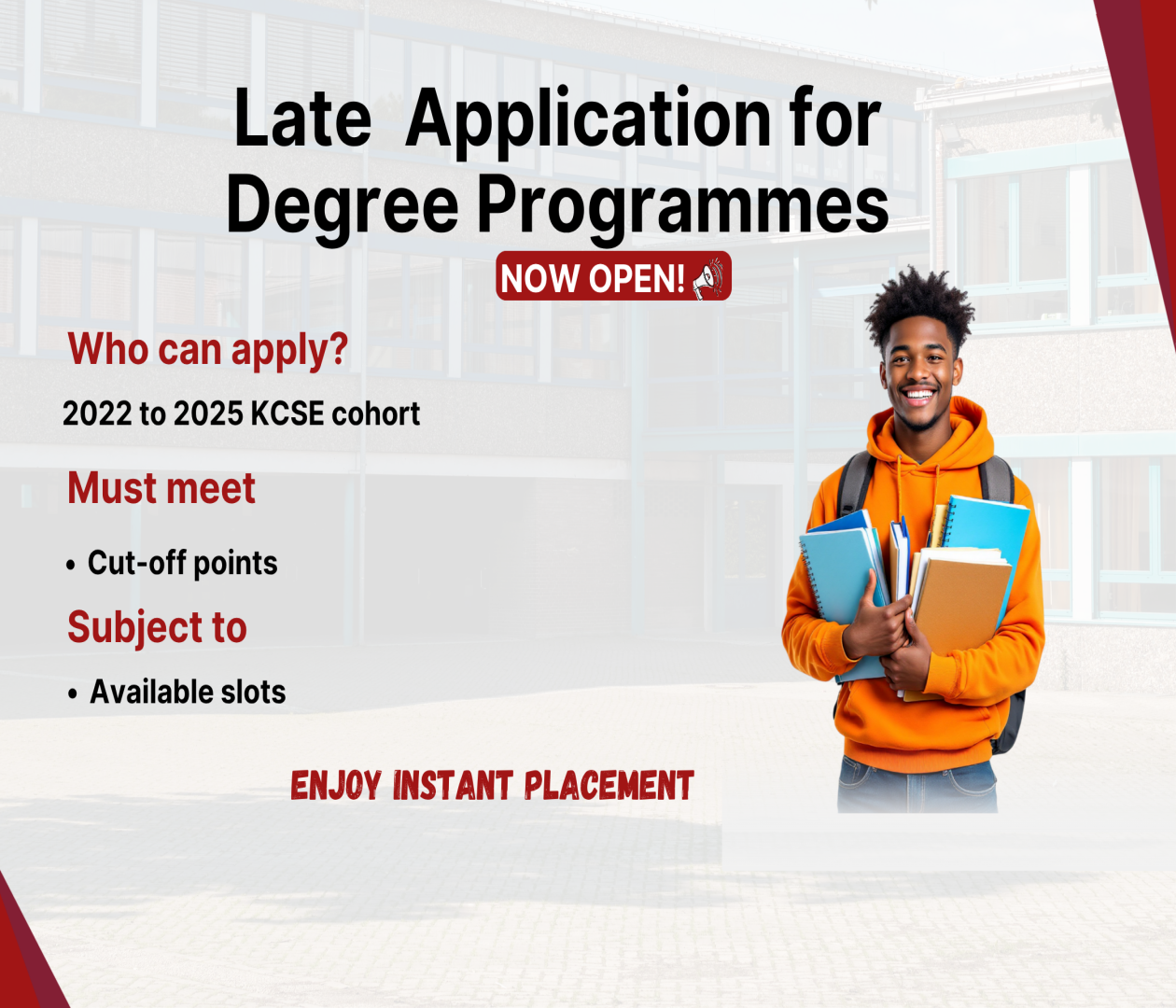 Late Application for Degree Programmes

NOW OPEN!

Who can apply?

2022 to 2025 KCSE cohort

Must meet

• Cut-off points

Subject to

• Available slots

ENJOY INSTANT PLACEMENT